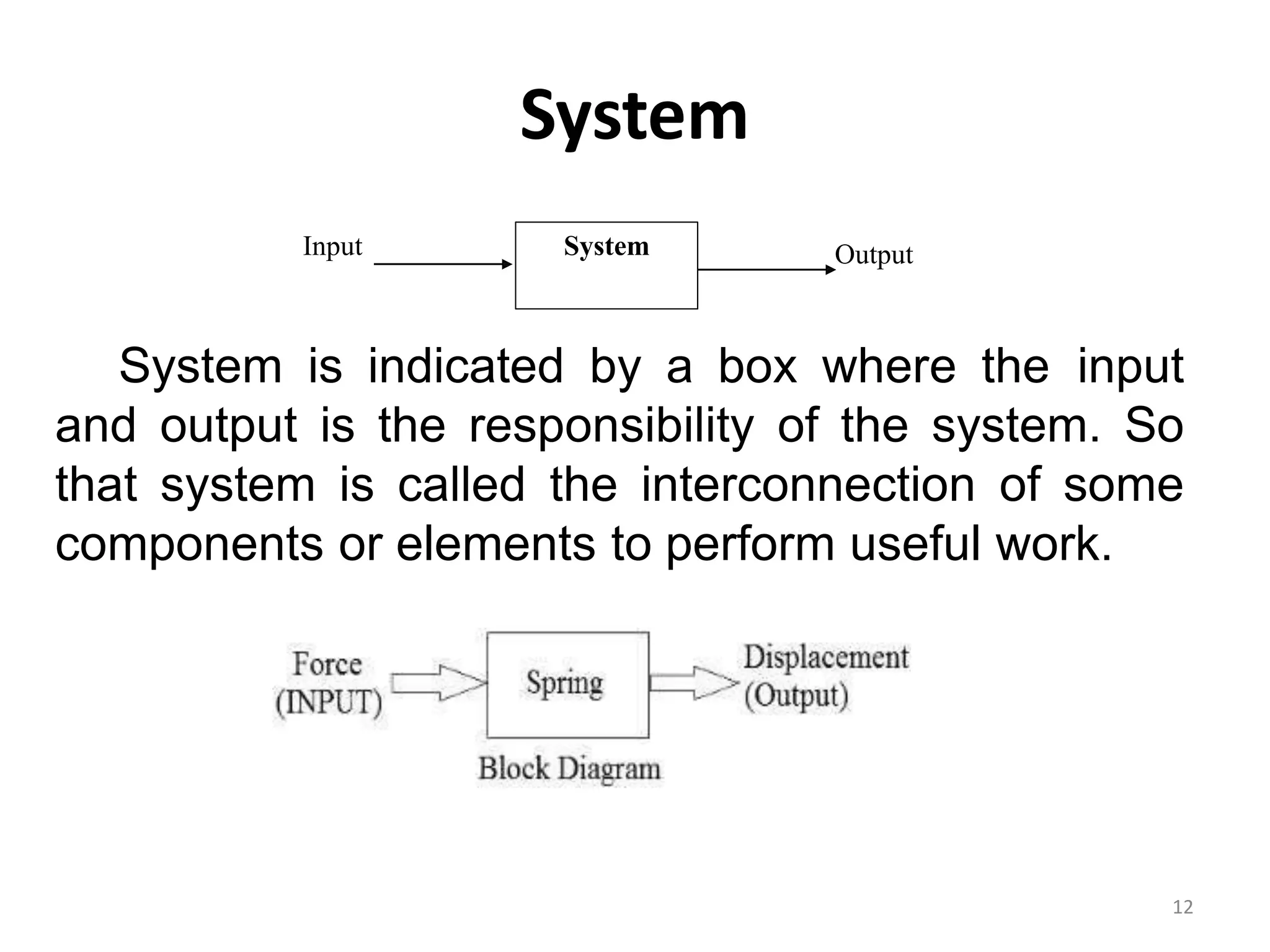 System

Input

System

Output

System is indicated by a box where the input and output is the responsibility of the system. So that system is called the interconnection of some components or elements to perform useful work.

Force
(INPUT)

Spring

Displacement
(Output)

Block Diagram

12